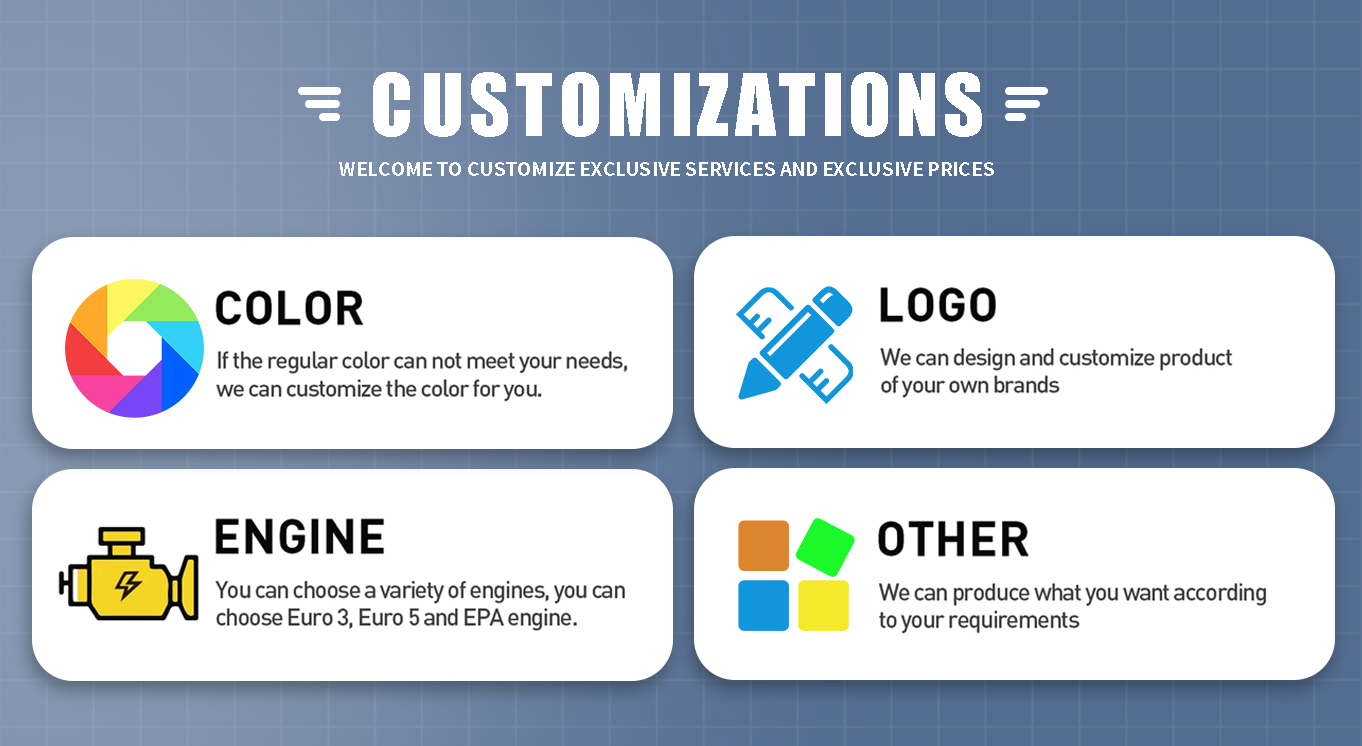 CUSTOMIZATIONS

WELCOME TO CUSTOMIZE EXCLUSIVE SERVICES AND EXCLUSIVE PRICES

COLOR

If the regular color can not meet your needs, we can customize the color for you.

LOGO

We can design and customize product of your own brands

ENGINE

You can choose a variety of engines, you can choose Euro 3, Euro 5 and EPA engine.

OTHER

We can produce what you want according to your requirements